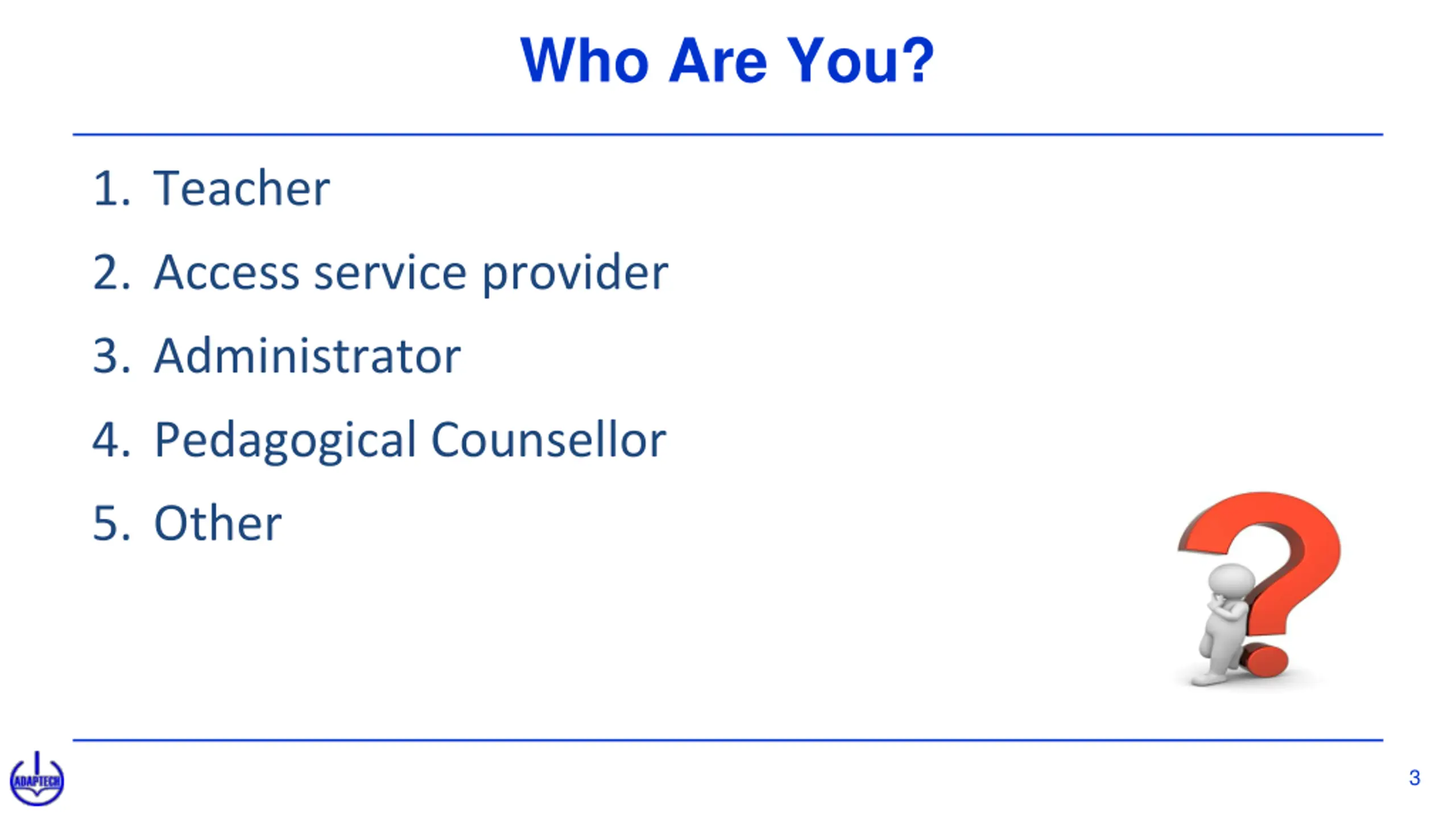 Who Are You?

1. Teacher
2. Access service provider
3. Administrator
4. Pedagogical Counsellor
5. Other

ADAPTECH

3